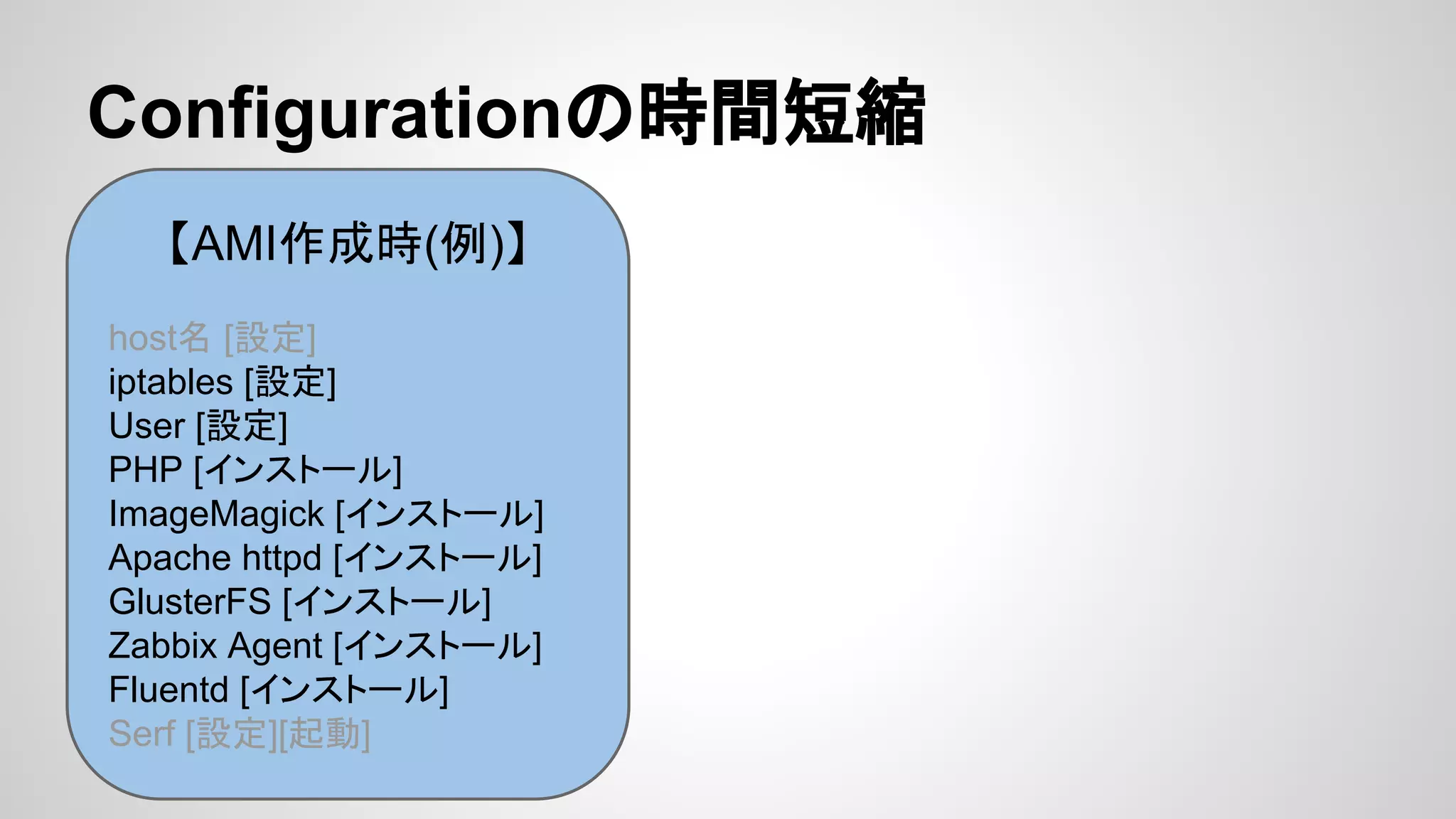 Configurationの時間短縮

【AMI作成時(例)】

host名 [設定]
iptables [設定]
User [設定]
PHP [インストール]
ImageMagick [インストール]
Apache httpd [インストール]
GlusterFS [インストール]
Zabbix Agent [インストール]
Fluentd [インストール]
Serf [設定][起動]